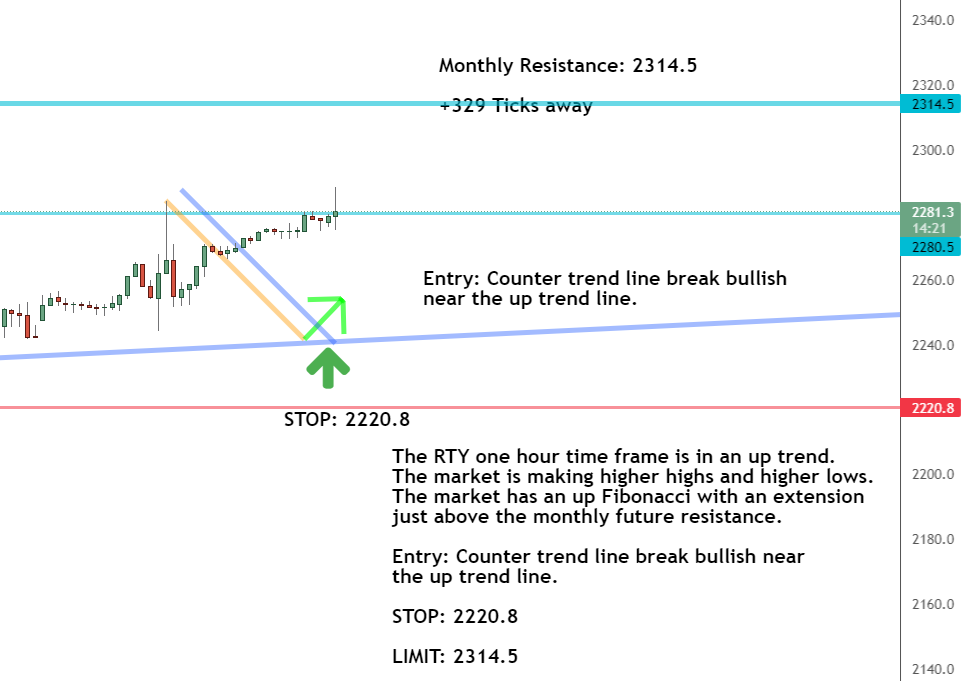 Monthly Resistance: 2314.5

+329 Ticks away

Entry: Counter trend line break bullish near the up trend line.

STOP: 2220.8

The RTY one hour time frame is in an up trend. The market is making higher highs and higher lows. The market has an up Fibonacci with an extension just above the monthly future resistance.

Entry: Counter trend line break bullish near the up trend line.

STOP: 2220.8

LIMIT: 2314.5

2340.0
2320.0
2314.5
2300.0
2281.3
14:21
2280.5
2260.0
2240.0
2220.8
2200.0
2180.0
2160.0
2140.0